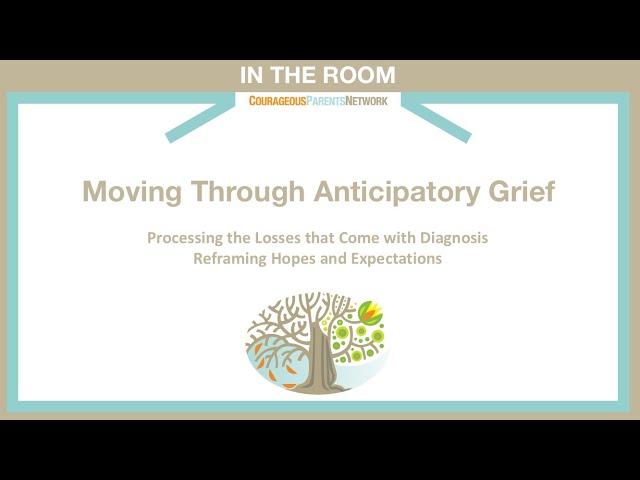 IN THE ROOM

COURAGEOUSPARENTSNETWORK

Moving Through Anticipatory Grief

Processing the Losses that Come with Diagnosis
Reframing Hopes and Expectations